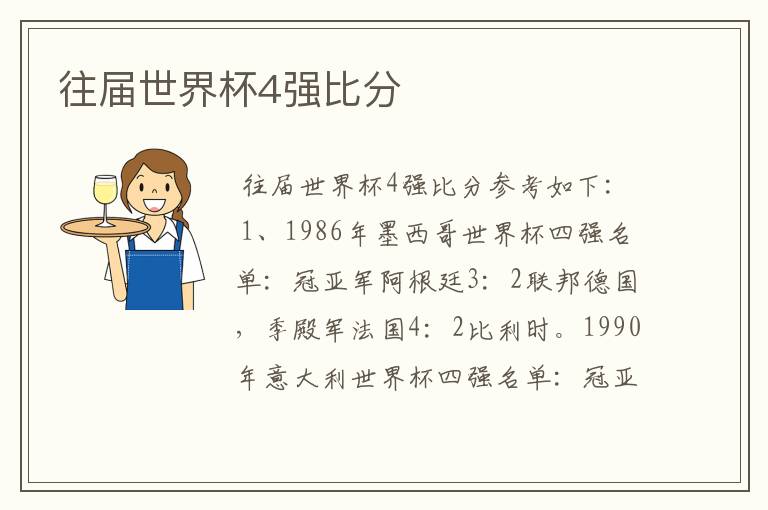 往届世界杯4强比分

往届世界杯4强比分参考如下：1、1986年墨西哥世界杯四强名单：冠亚军阿根廷3：2联邦德国，季殿军法国4：2比利时。1990年意大利世界杯四强名单：冠亚